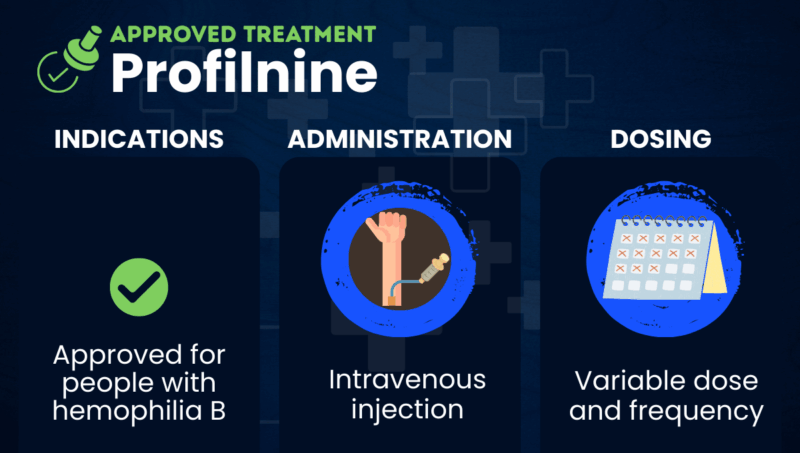 APPROVED TREATMENT
Profilnine

INDICATIONS

Approved for people with hemophilia B

ADMINISTRATION

Intravenous injection

DOSING

Variable dose and frequency